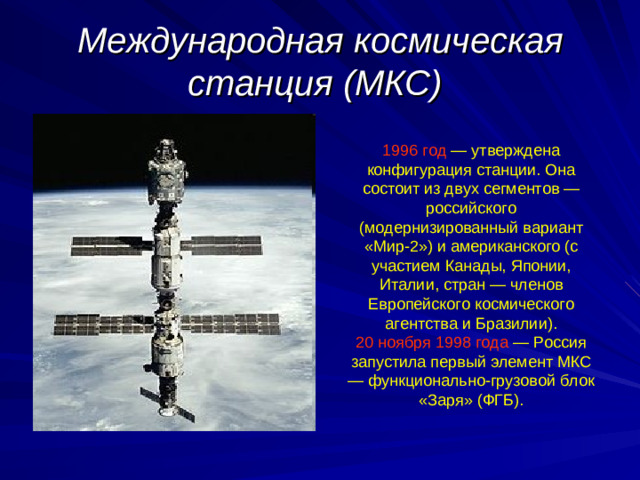 Международная космическая станция (МКС)

1996 год — утверждена конфигурация станции. Она состоит из двух сегментов — российского (модернизированный вариант «Мир-2») и американского (с участием Канады, Японии, Италии, стран — членов Европейского космического агентства и Бразилии).
20 ноября 1998 года — Россия запустила первый элемент МКС — функционально-грузовой блок «Заря» (ФГБ).